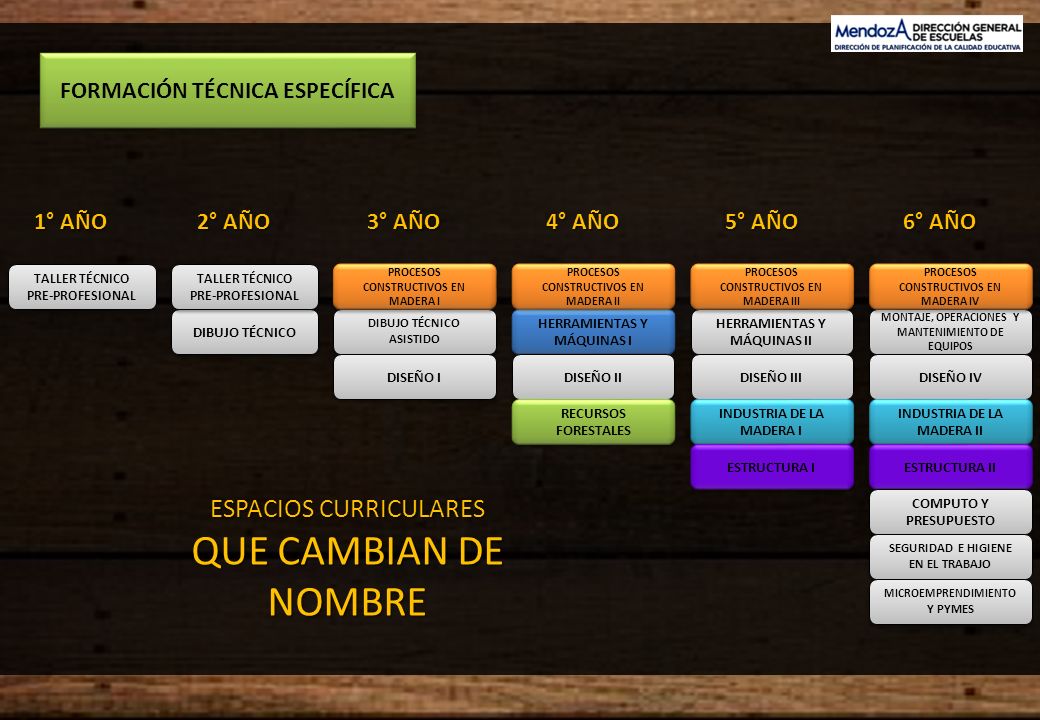 MendozA DIRECCIÓN GENERAL DE ESCUELAS
DIRECCIÓN DE PLANIFICACIÓN DE LA CALIDAD EDUCATIVA

FORMACIÓN TÉCNICA ESPECÍFICA

1° AÑO

TALLER TÉCNICO PRE-PROFESIONAL

2° AÑO

TALLER TÉCNICO PRE-PROFESIONAL

DIBUJO TÉCNICO

3° AÑO

PROCESOS CONSTRUCTIVOS EN MADERA I

DIBUJO TÉCNICO ASISTIDO

DISEÑO I

4° AÑO

PROCESOS CONSTRUCTIVOS EN MADERA II

HERRAMIENTAS Y MÁQUINAS I

DISEÑO II

RECURSOS FORESTALES

5° AÑO

PROCESOS CONSTRUCTIVOS EN MADERA III

HERRAMIENTAS Y MÁQUINAS II

DISEÑO III

INDUSTRIA DE LA MADERA I

ESTRUCTURA I

6° AÑO

PROCESOS CONSTRUCTIVOS EN MADERA IV

MONTAJE, OPERACIONES Y MANTENIMIENTO DE EQUIPOS

DISEÑO IV

INDUSTRIA DE LA MADERA II

ESTRUCTURA II

COMPUTO Y PRESUPUESTO

SEGURIDAD E HIGIENE EN EL TRABAJO

MICROEMPRENDIMIENTO Y PYMES

ESPACIOS CURRICULARES
QUE CAMBIAN DE NOMBRE